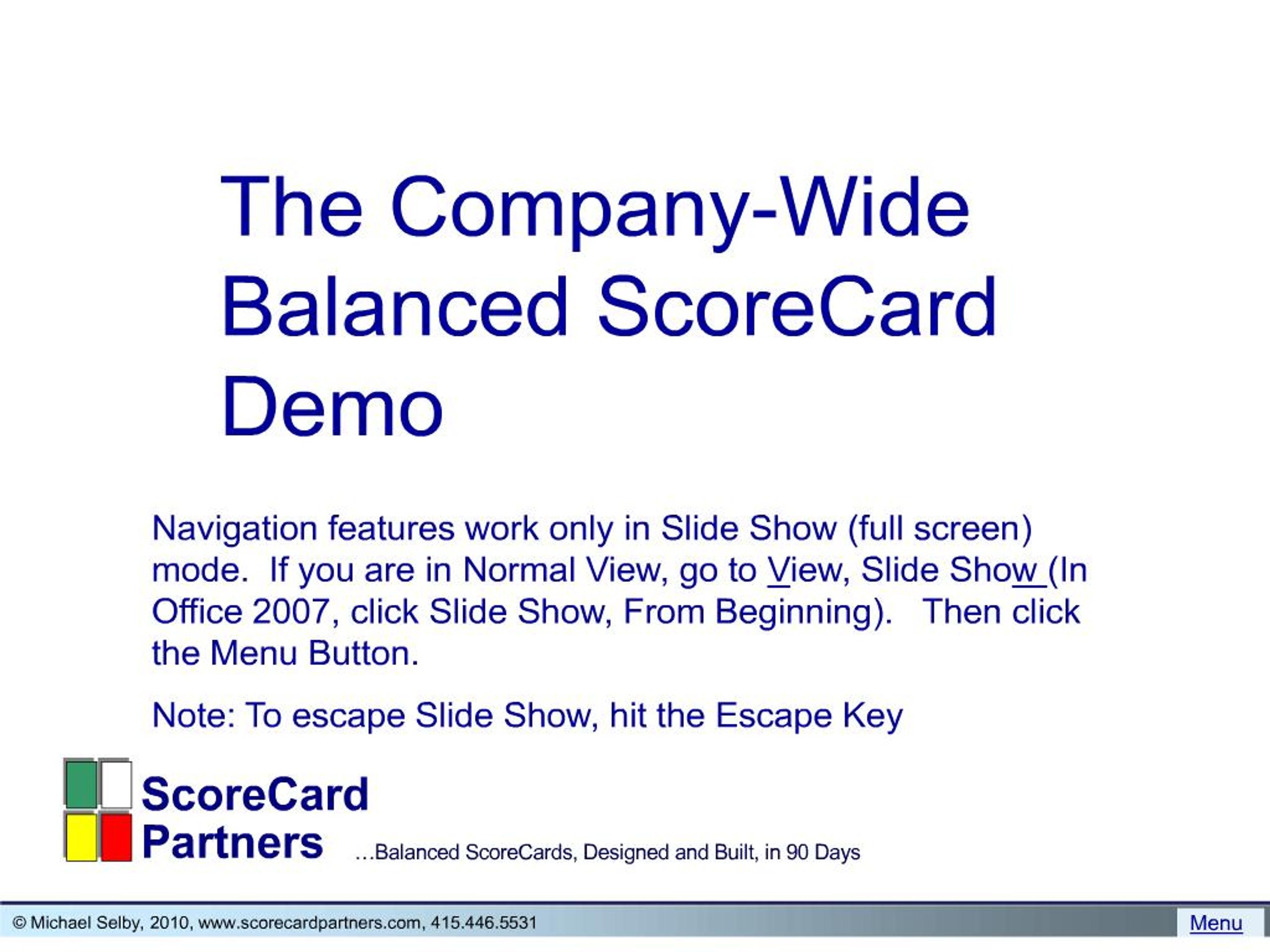 The Company-Wide Balanced ScoreCard Demo

Navigation features work only in Slide Show (full screen) mode. If you are in Normal View, go to View, Slide Show (In Office 2007, click Slide Show, From Beginning). Then click the Menu Button.

Note: To escape Slide Show, hit the Escape Key

ScoreCard Partners ...Balanced ScoreCards, Designed and Built, in 90 Days

© Michael Selby, 2010, www.scorecardpartners.com, 415.446.5531

Menu